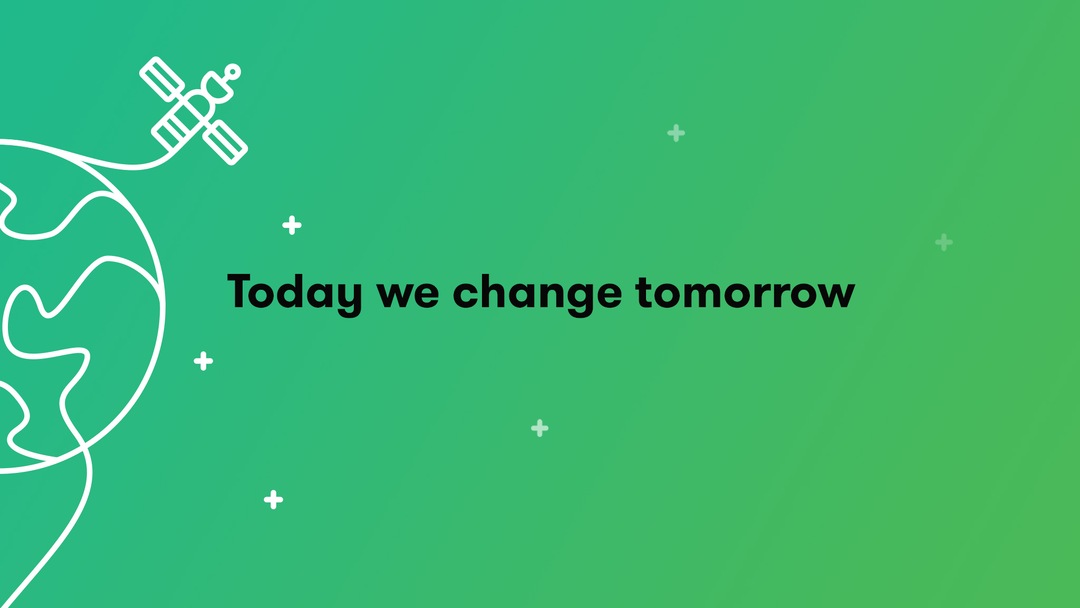 Today we change tomorrow